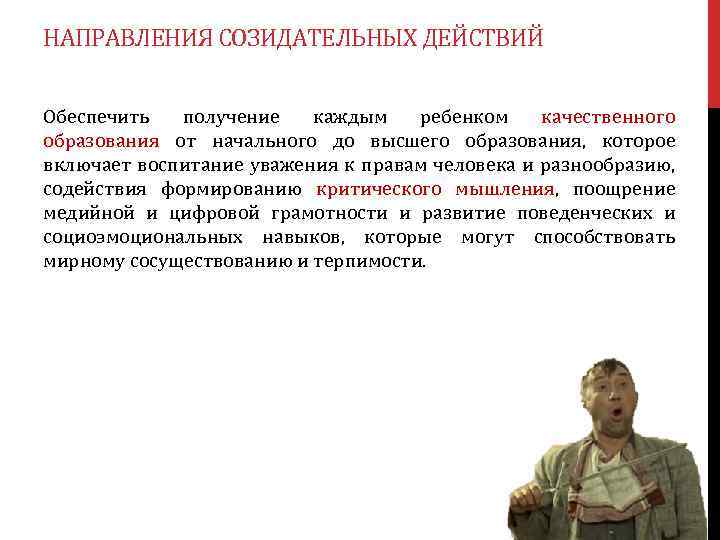 НАПРАВЛЕНИЯ СОЗИДАТЕЛЬНЫХ ДЕЙСТВИЙ

Обеспечить получение каждым ребенком качественного образования от начального до высшего образования, которое включает воспитание уважения к правам человека и разнообразию, содействия формированию критического мышления, поощрение медийной и цифровой грамотности и развитие поведенческих и социоэмоциональных навыков, которые могут способствовать мирному сосуществованию и терпимости.